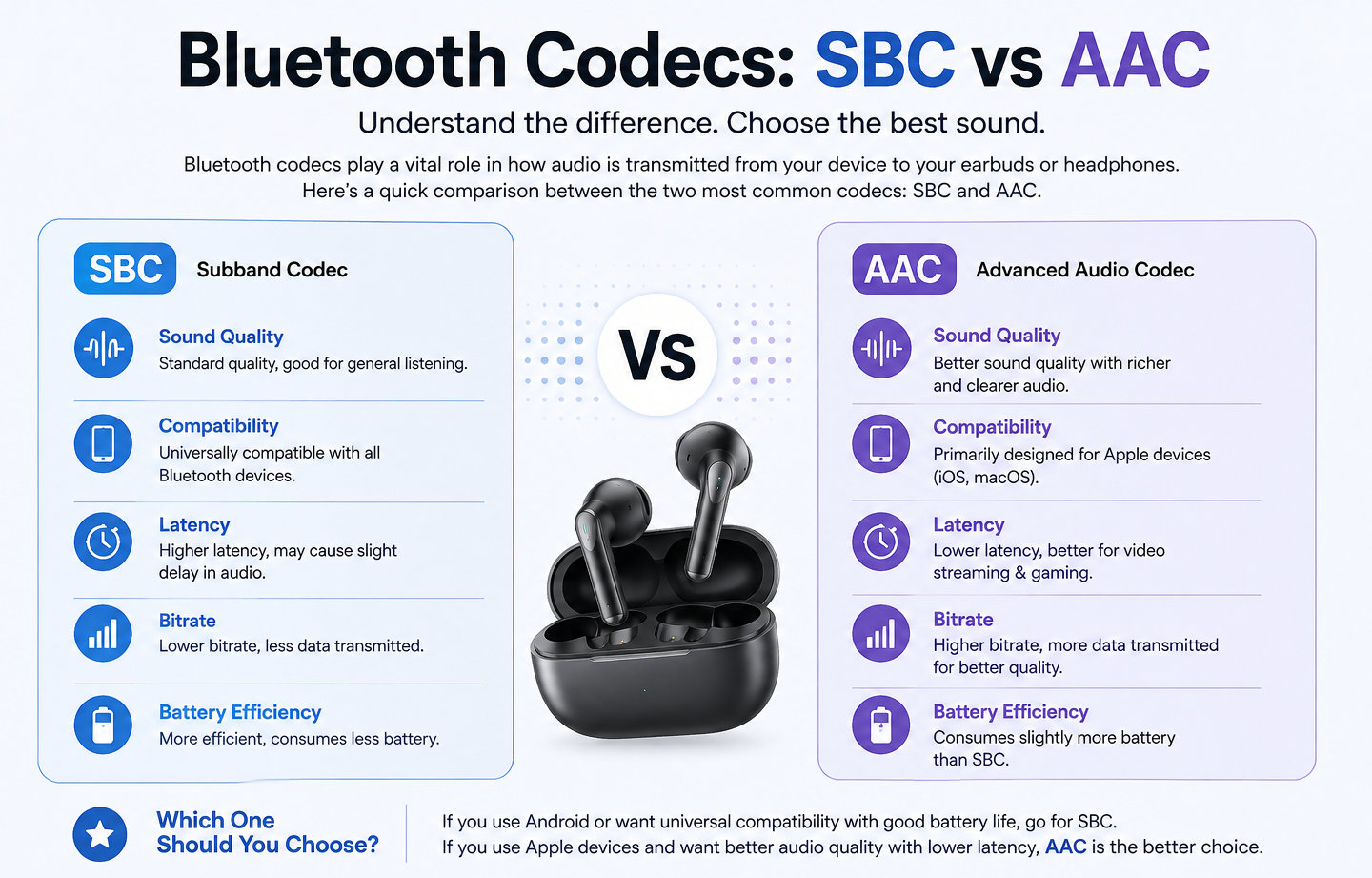 Bluetooth Codecs: SBC vs AAC

Understand the difference. Choose the best sound.

Bluetooth codecs play a vital role in how audio is transmitted from your device to your earbuds or headphones. Here's a quick comparison between the two most common codecs: SBC and AAC.

SBC Subband Codec

Sound Quality
Standard quality, good for general listening.

Compatibility
Universally compatible with all Bluetooth devices.

Latency
Higher latency, may cause slight delay in audio.

Bitrate
Lower bitrate, less data transmitted.

Battery Efficiency
More efficient, consumes less battery.

VS

AAC Advanced Audio Codec

Sound Quality
Better sound quality with richer and clearer audio.

Compatibility
Primarily designed for Apple devices (iOS, macOS).

Latency
Lower latency, better for video streaming & gaming.

Bitrate
Higher bitrate, more data transmitted for better quality.

Battery Efficiency
Consumes slightly more battery than SBC.

Which One Should You Choose?

If you use Android or want universal compatibility with good battery life, go for SBC.
If you use Apple devices and want better audio quality with lower latency, AAC is the better choice.